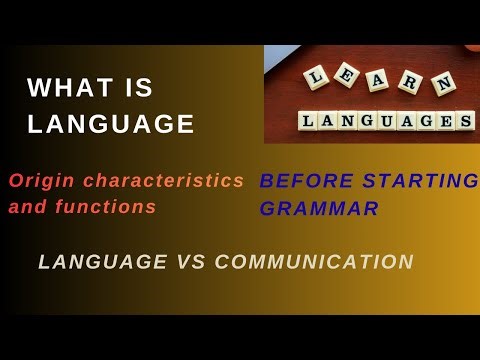 WHAT IS LANGUAGE

LEARN LANGUAGES

Origin characteristics and functions

BEFORE STARTING GRAMMAR

LANGUAGE VS COMMUNICATION